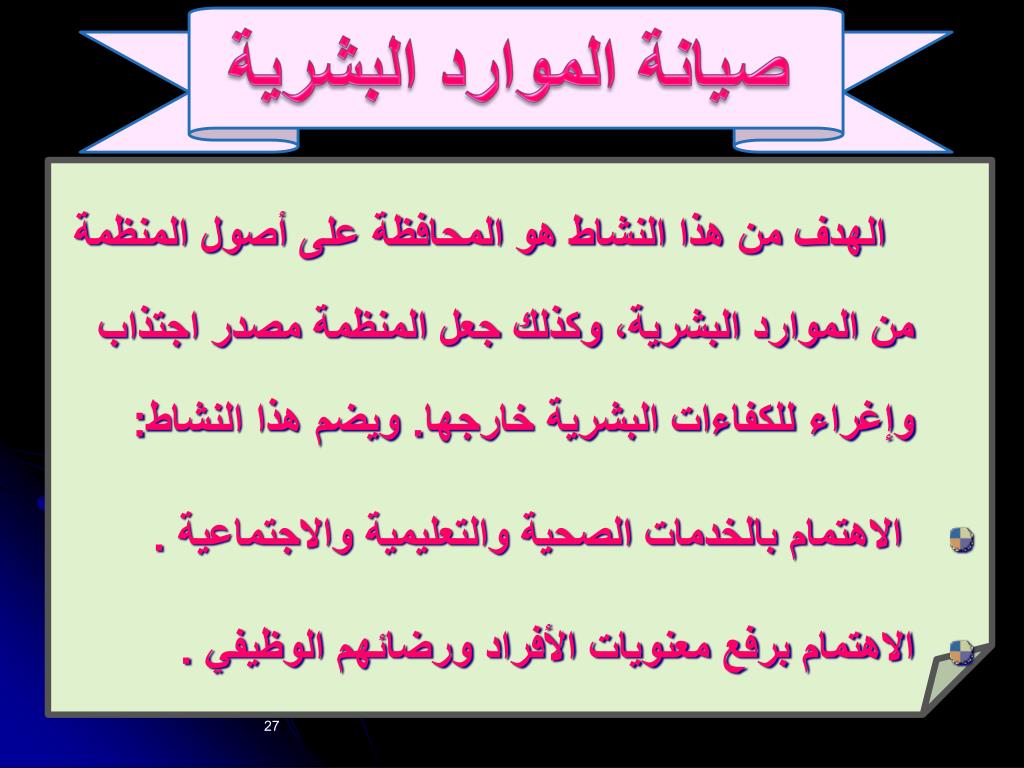 صيانة الموارد البشرية

الهدف من هذا النشاط هو المحافظة على أصول المنظمة من الموارد البشرية، وكذلك جعل المنظمة مصدر اجتذاب وإغراء للكفاءات البشرية خارجها. ويضم هذا النشاط:

الاهتمام بالخدمات الصحية والتعليمية والاجتماعية .

الاهتمام برفع معنويات الأفراد ورضائهم الوظيفي .

27